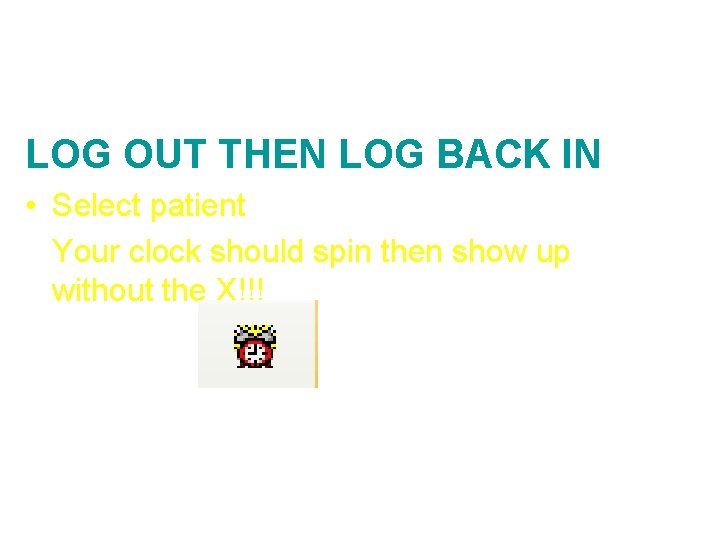 LOG OUT THEN LOG BACK IN

• Select patient

Your clock should spin then show up without the X!!!